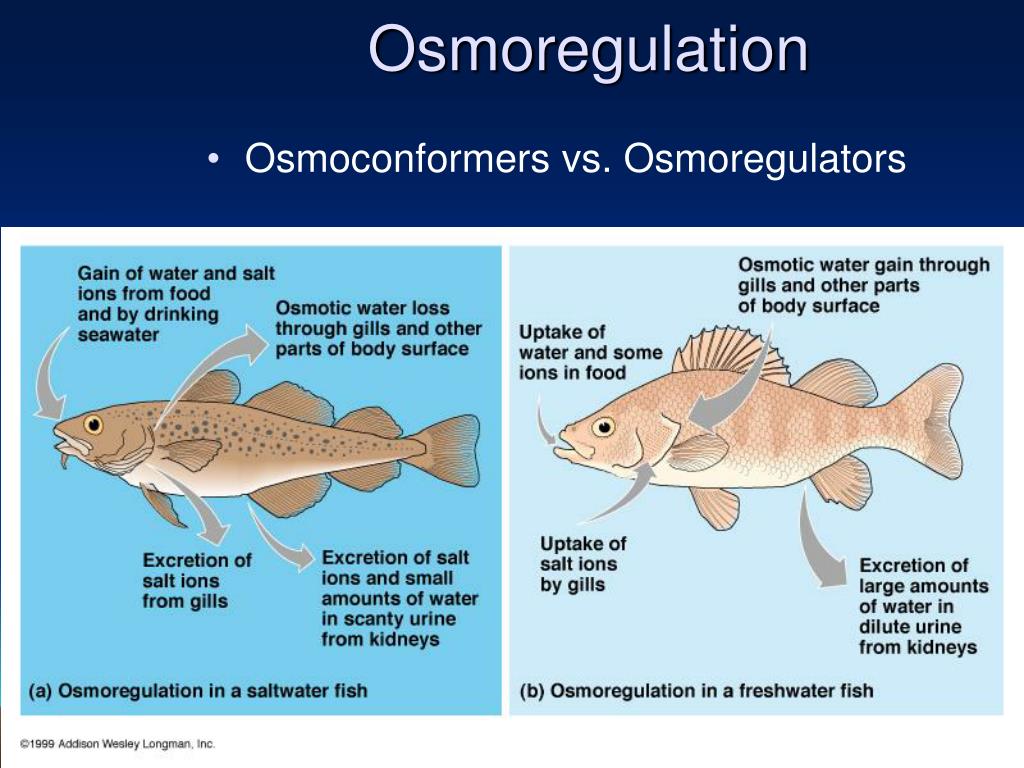 Osmoregulation

• Osmoconformers vs. Osmoregulators

Gain of water and salt ions from food and by drinking seawater

Osmotic water loss through gills and other parts of body surface

Excretion of salt ions from gills

Excretion of salt ions and small amounts of water in scanty urine from kidneys

(a) Osmoregulation in a saltwater fish

Osmotic water gain through gills and other parts of body surface

Uptake of water and some ions in food

Uptake of salt ions by gills

Excretion of large amounts of water in dilute urine from kidneys

(b) Osmoregulation in a freshwater fish

©1999 Addison Wesley Longman, Inc.